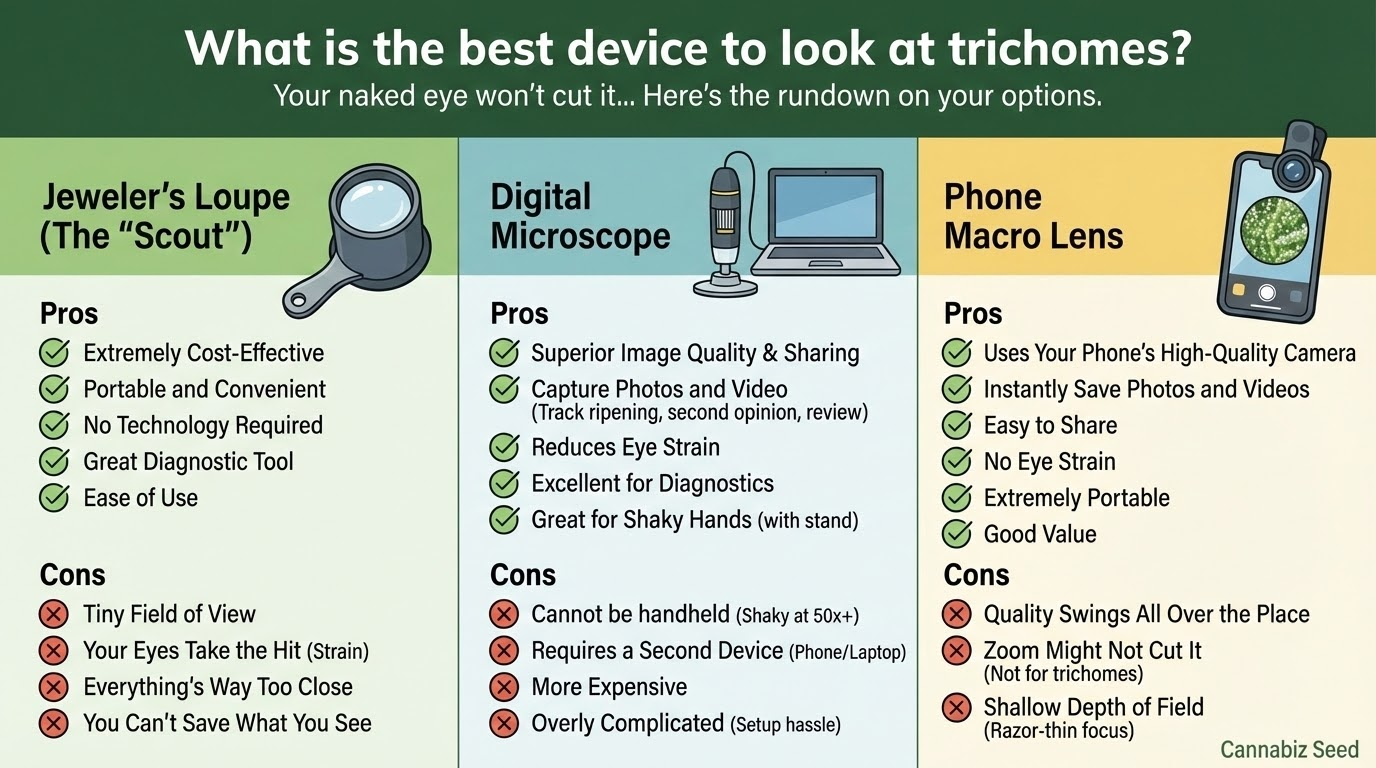 What is the best device to look at trichomes?
Your naked eye won't cut it... Here's the rundown on your options.

Jeweler's Loupe (The "Scout")

Pros
Extremely Cost-Effective
Portable and Convenient
No Technology Required
Great Diagnostic Tool
Ease of Use

Cons
Tiny Field of View
Your Eyes Take the Hit (Strain)
Everything's Way Too Close
You Can't Save What You See

Digital Microscope

Pros
Superior Image Quality & Sharing
Capture Photos and Video (Track ripening, second opinion, review)
Reduces Eye Strain
Excellent for Diagnostics
Great for Shaky Hands (with stand)

Cons
Cannot be handheld (Shaky at 50x+)
Requires a Second Device (Phone/Laptop)
More Expensive
Overly Complicated (Setup hassle)

Phone Macro Lens

Pros
Uses Your Phone's High-Quality Camera
Instantly Save Photos and Videos
Easy to Share
No Eye Strain
Extremely Portable
Good Value

Cons
Quality Swings All Over the Place
Zoom Might Not Cut It (Not for trichomes)
Shallow Depth of Field (Razor-thin focus)

Cannabiz Seed